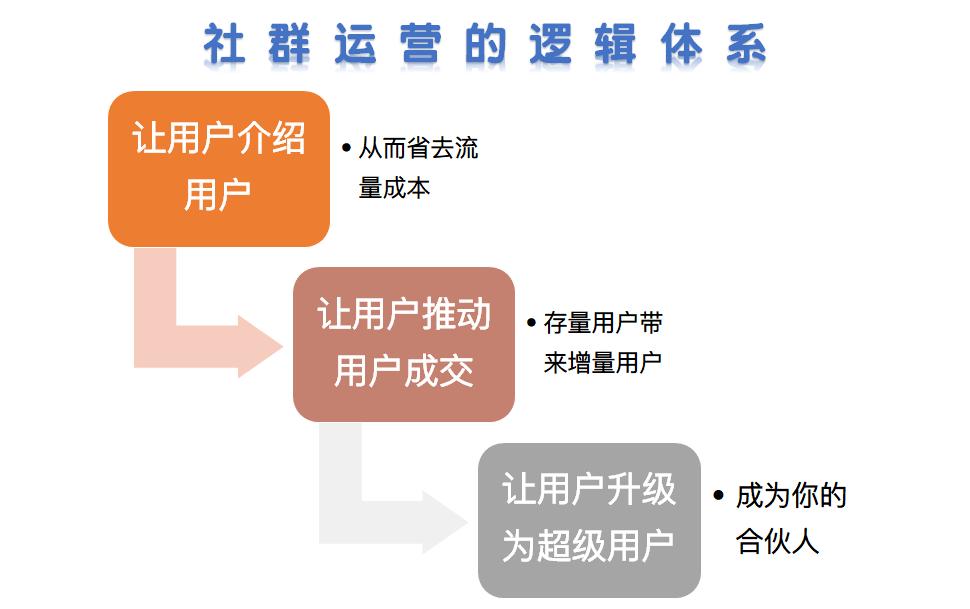 社群运营的逻辑体系

让用户介绍用户

• 从而省去流量成本

让用户推动用户成交

• 存量用户带来增量用户

让用户升级为超级用户

• 成为你的合伙人